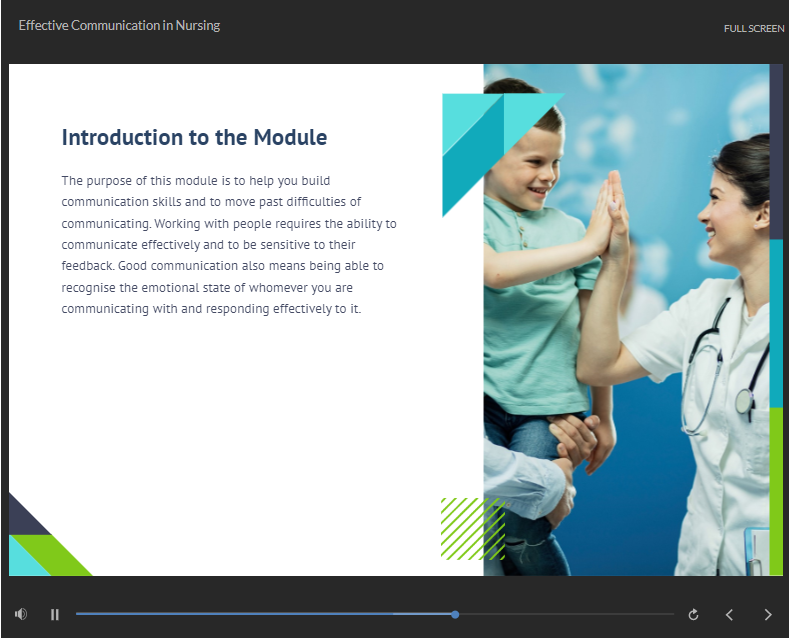 Effective Communication in Nursing

FULL SCREEN

Introduction to the Module

The purpose of this module is to help you build communication skills and to move past difficulties of communicating. Working with people requires the ability to communicate effectively and to be sensitive to their feedback. Good communication also means being able to recognise the emotional state of whomever you are communicating with and responding effectively to it.